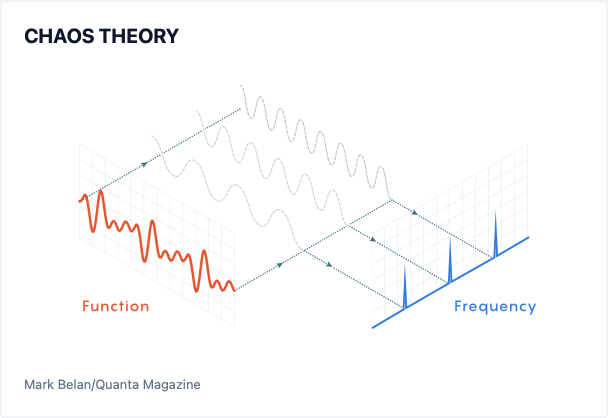 CHAOS THEORY

Function

Frequency

Mark Belan/Quanta Magazine